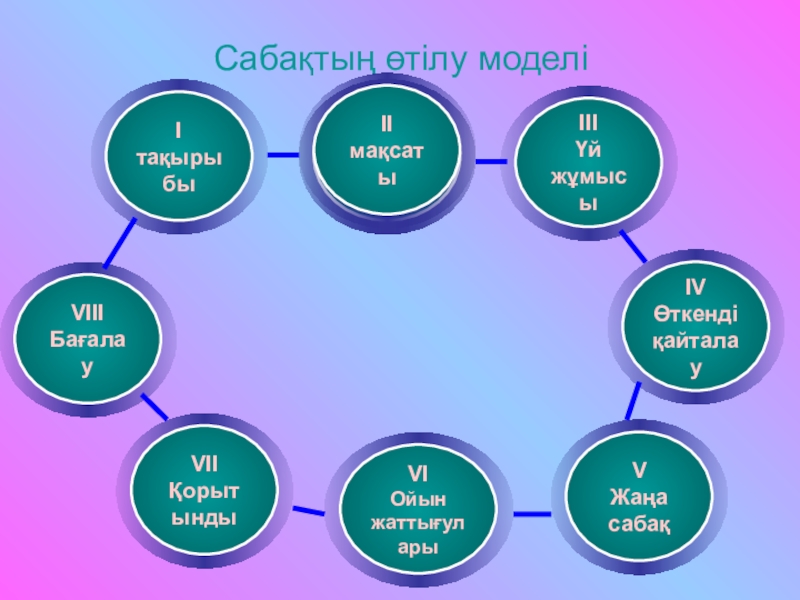 Сабақтың өтілу моделі

I тақырыбы

II мақсаты

III Үй жұмысы

IV Өткенді қайталау

V Жаңа сабақ

VI Ойын жаттығулары

VII Қорытынды

VIII Бағалау